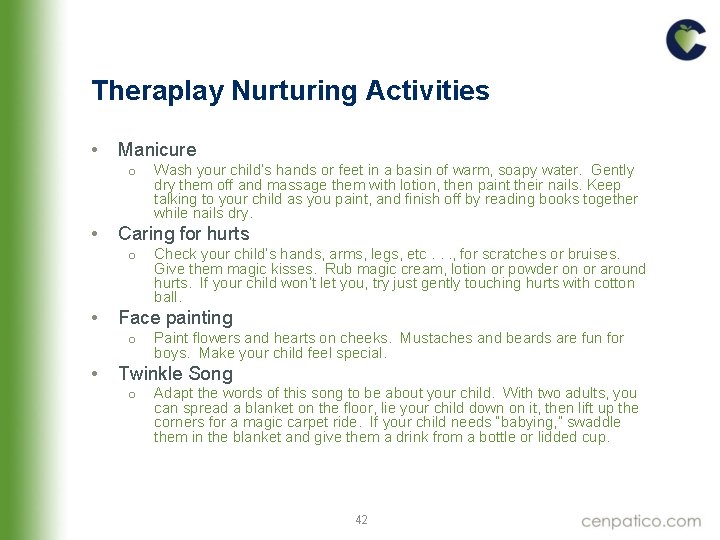 Theraplay Nurturing Activities

• Manicure
  o Wash your child's hands or feet in a basin of warm, soapy water. Gently dry them off and massage them with lotion, then paint their nails. Keep talking to your child as you paint, and finish off by reading books together while nails dry.

• Caring for hurts
  o Check your child's hands, arms, legs, etc . . ., for scratches or bruises. Give them magic kisses. Rub magic cream, lotion or powder on or around hurts. If your child won't let you, try just gently touching hurts with cotton ball.

• Face painting
  o Paint flowers and hearts on cheeks. Mustaches and beards are fun for boys. Make your child feel special.

• Twinkle Song
  o Adapt the words of this song to be about your child. With two adults, you can spread a blanket on the floor, lie your child down on it, then lift up the corners for a magic carpet ride. If your child needs "babying," swaddle them in the blanket and give them a drink from a bottle or lidded cup.

42

cenpatico.com